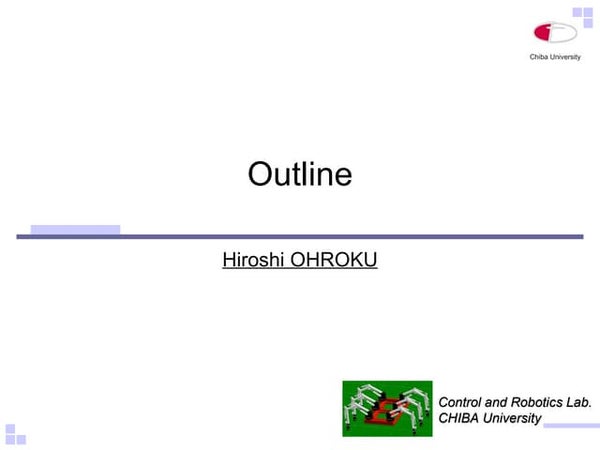 Chiba University

Outline

Hiroshi OHROKU

Control and Robotics Lab.
CHIBA University